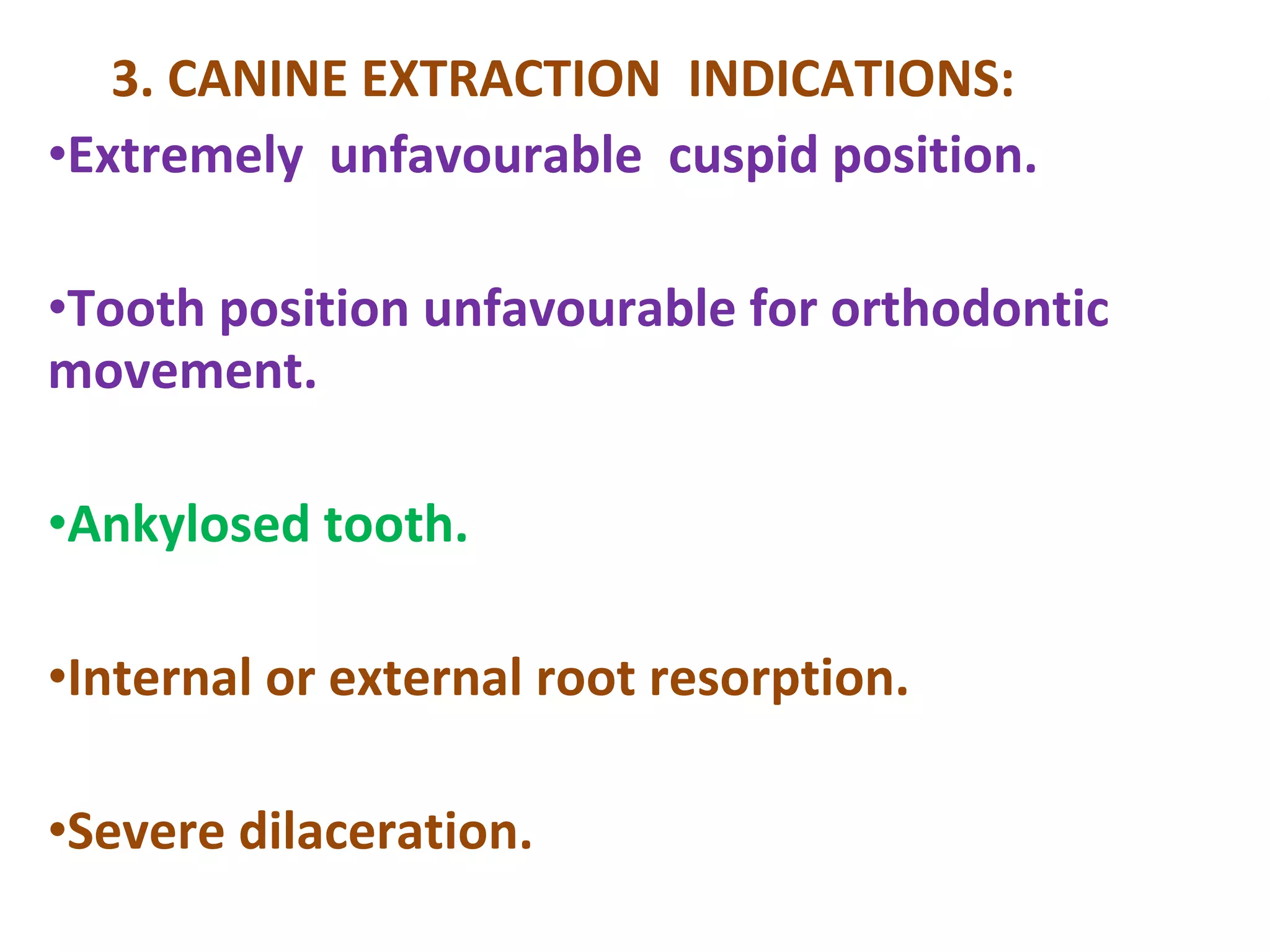 3. CANINE EXTRACTION INDICATIONS:

•Extremely unfavourable cuspid position.

•Tooth position unfavourable for orthodontic movement.

•Ankylosed tooth.

•Internal or external root resorption.

•Severe dilaceration.